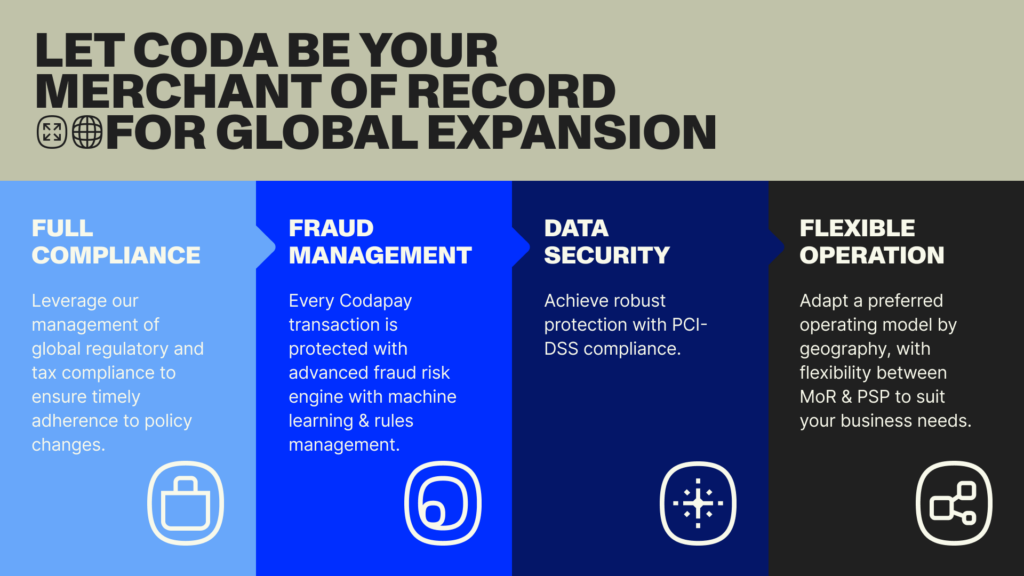 LET CODA BE YOUR MERCHANT OF RECORD FOR GLOBAL EXPANSION

FULL COMPLIANCE

Leverage our management of global regulatory and tax compliance to ensure timely adherence to policy changes.

FRAUD MANAGEMENT

Every Codapay transaction is protected with advanced fraud risk engine with machine learning & rules management.

DATA SECURITY

Achieve robust protection with PCI-DSS compliance.

FLEXIBLE OPERATION

Adapt a preferred operating model by geography, with flexibility between MoR & PSP to suit your business needs.